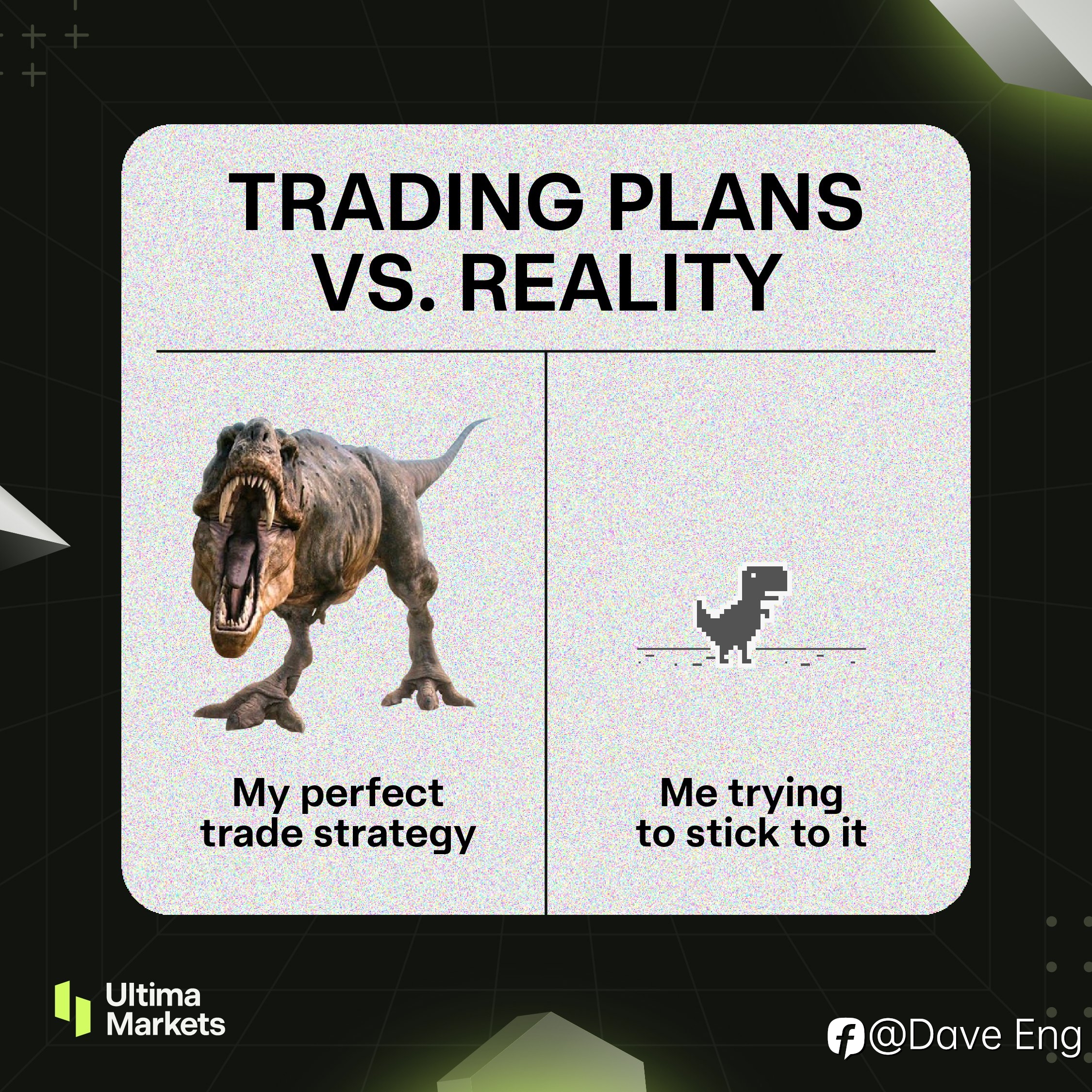 TRADING PLANS VS. REALITY

My perfect trade strategy

Me trying to stick to it

Ultima Markets

@Dave Eng